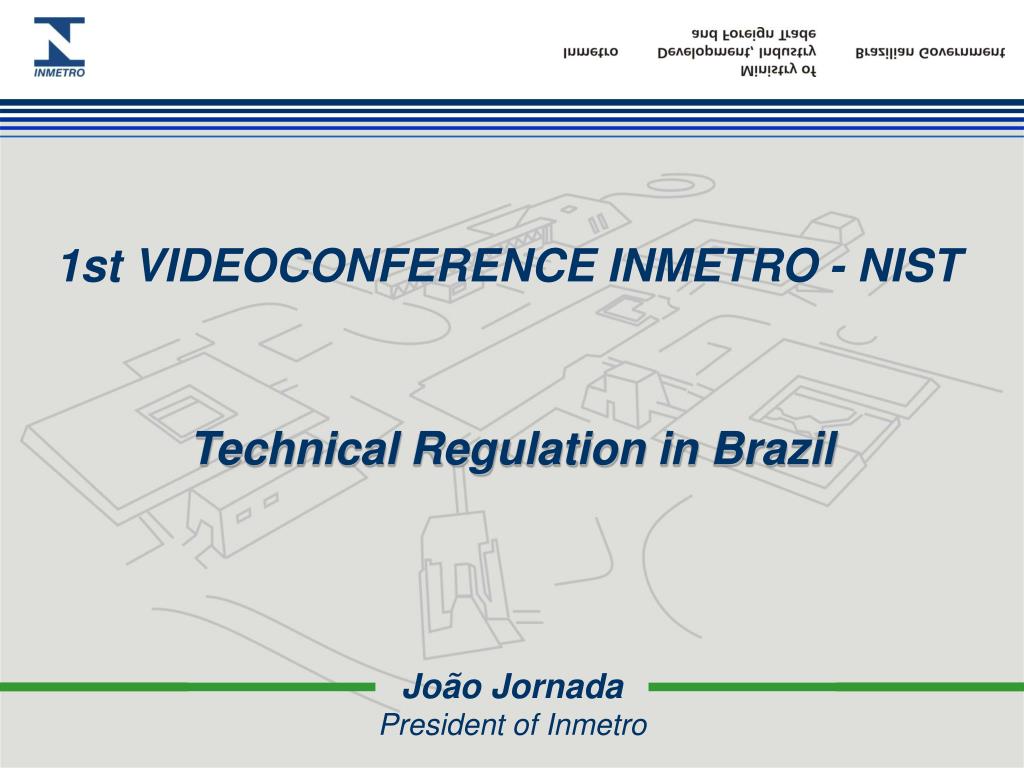 INMETRO

Inmetro Ministry of Development, Industry and Foreign Trade Brazilian Government

1st VIDEOCONFERENCE INMETRO - NIST

Technical Regulation in Brazil

João Jornada
President of Inmetro